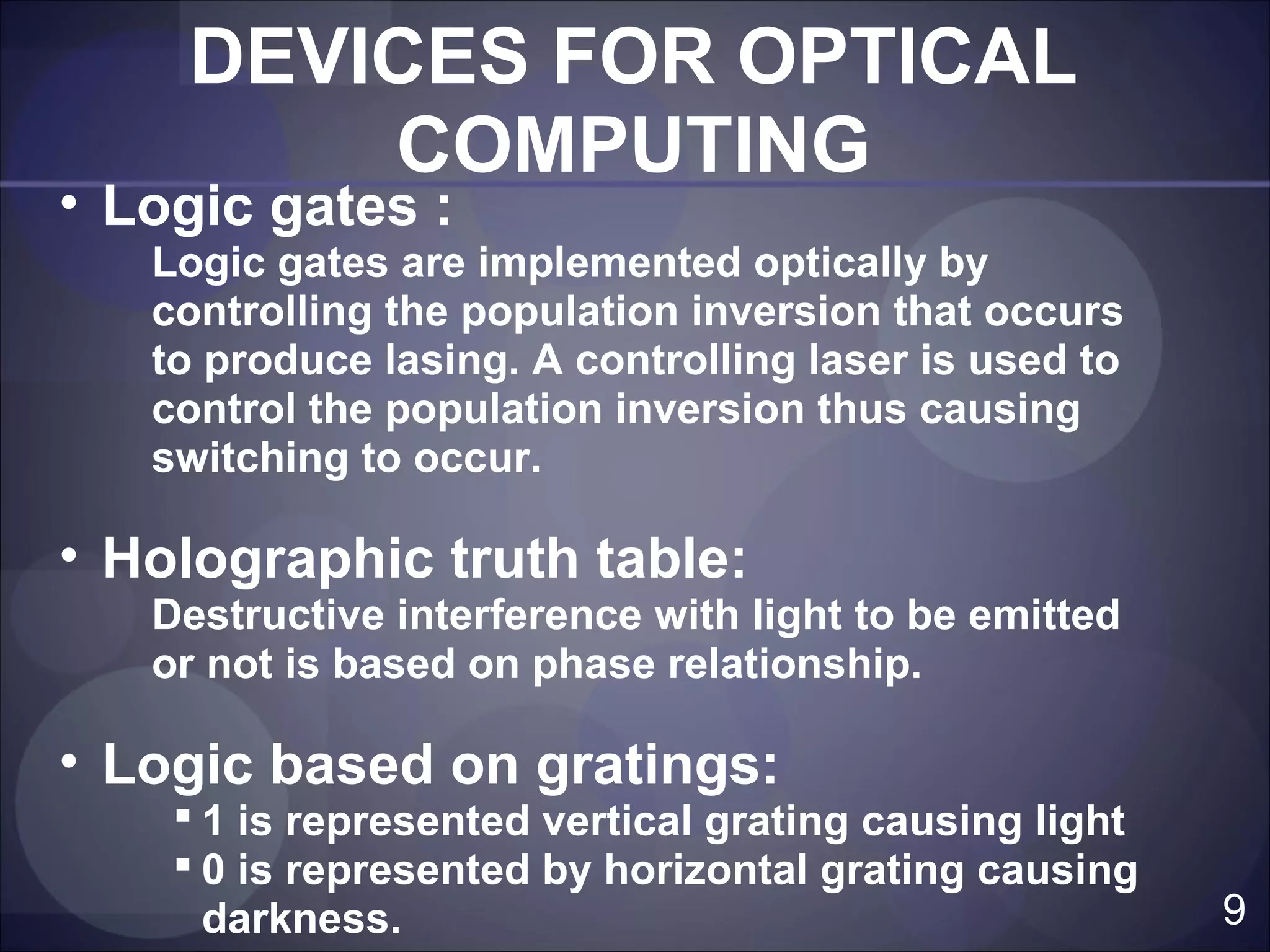 DEVICES FOR OPTICAL COMPUTING

• Logic gates :
Logic gates are implemented optically by controlling the population inversion that occurs to produce lasing. A controlling laser is used to control the population inversion thus causing switching to occur.

• Holographic truth table:
Destructive interference with light to be emitted or not is based on phase relationship.

• Logic based on gratings:
▪ 1 is represented vertical grating causing light
▪ 0 is represented by horizontal grating causing darkness.

9